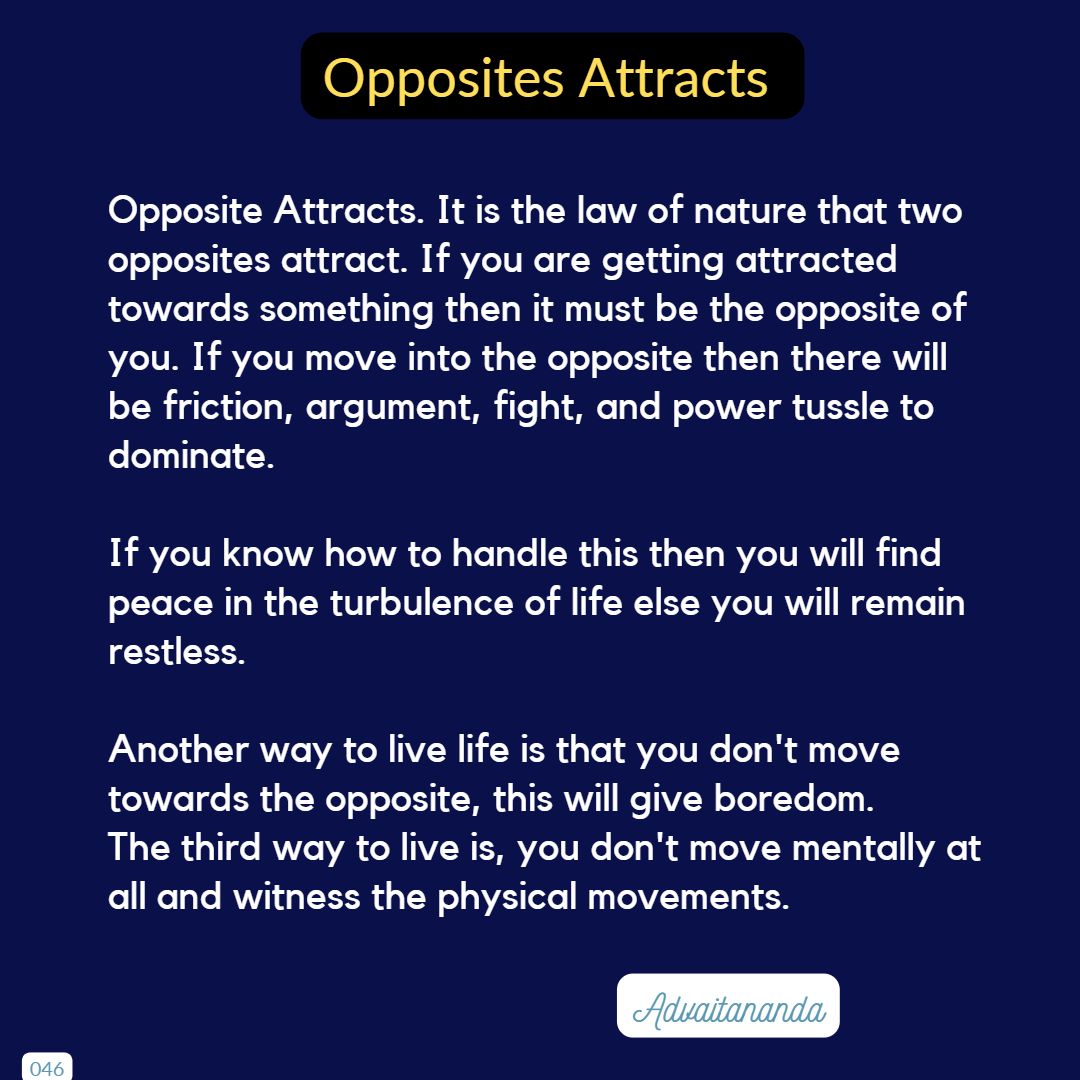 Opposites Attracts

Opposite Attracts. It is the law of nature that two opposites attract. If you are getting attracted towards something then it must be the opposite of you. If you move into the opposite then there will be friction, argument, fight, and power tussle to dominate.

If you know how to handle this then you will find peace in the turbulence of life else you will remain restless.

Another way to live life is that you don't move towards the opposite, this will give boredom.
The third way to live is, you don't move mentally at all and witness the physical movements.

Advaitananda

046